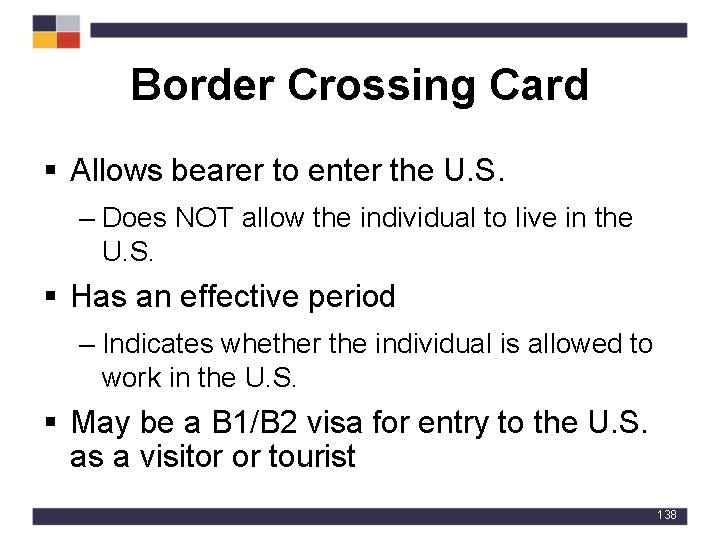 Border Crossing Card

▪ Allows bearer to enter the U.S.

– Does NOT allow the individual to live in the U.S.

▪ Has an effective period

– Indicates whether the individual is allowed to work in the U.S.

▪ May be a B1/B2 visa for entry to the U.S. as a visitor or tourist

138